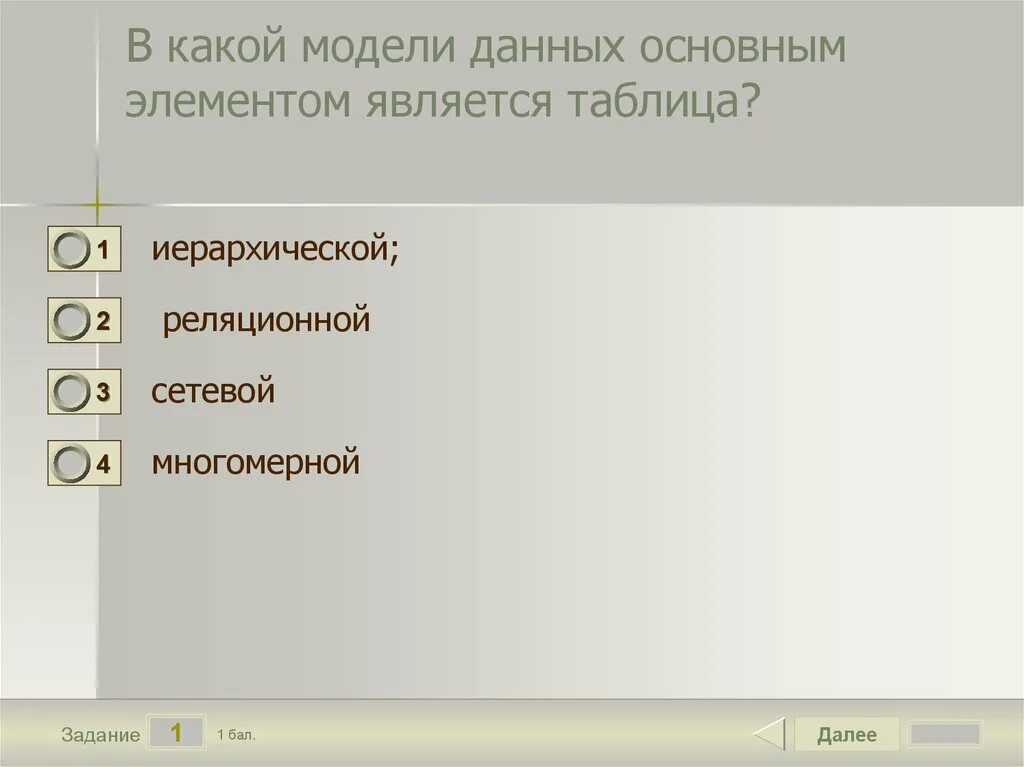 В какой модели данных основным элементом является таблица?

1 иерархической;

2 реляционной

3 сетевой

4 многомерной

Задание 1 1 бал.

Далее